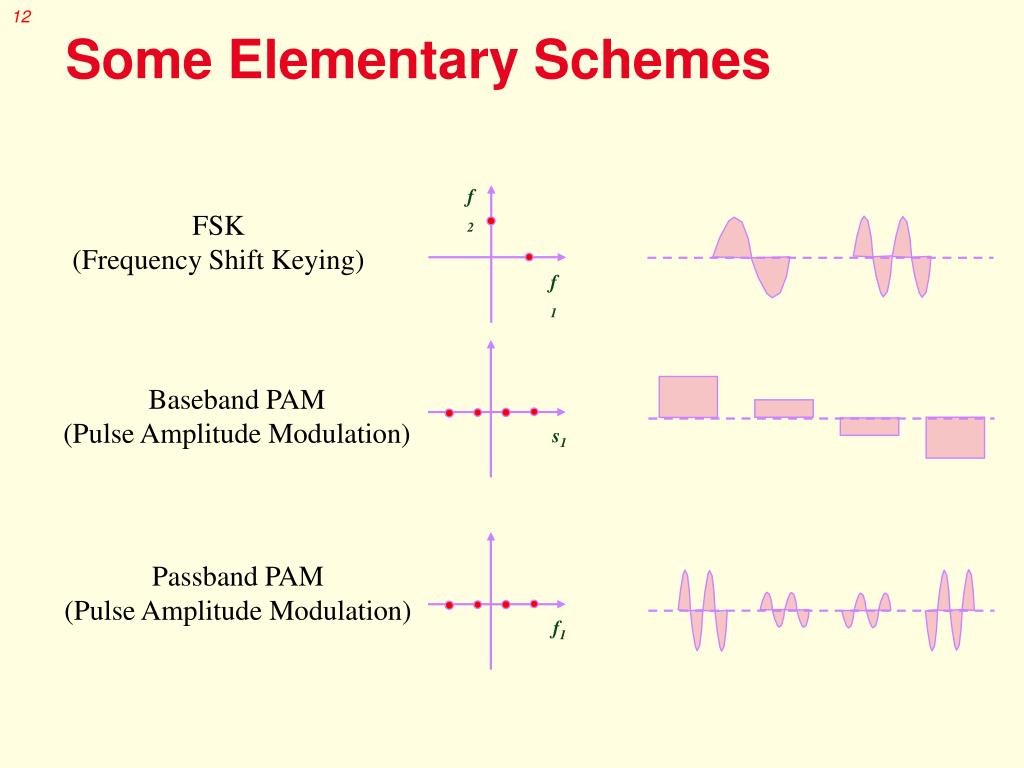 12

Some Elementary Schemes

FSK
(Frequency Shift Keying)

$f_2$

$f_1$

Baseband PAM
(Pulse Amplitude Modulation)

$s_1$

Passband PAM
(Pulse Amplitude Modulation)

$f_1$